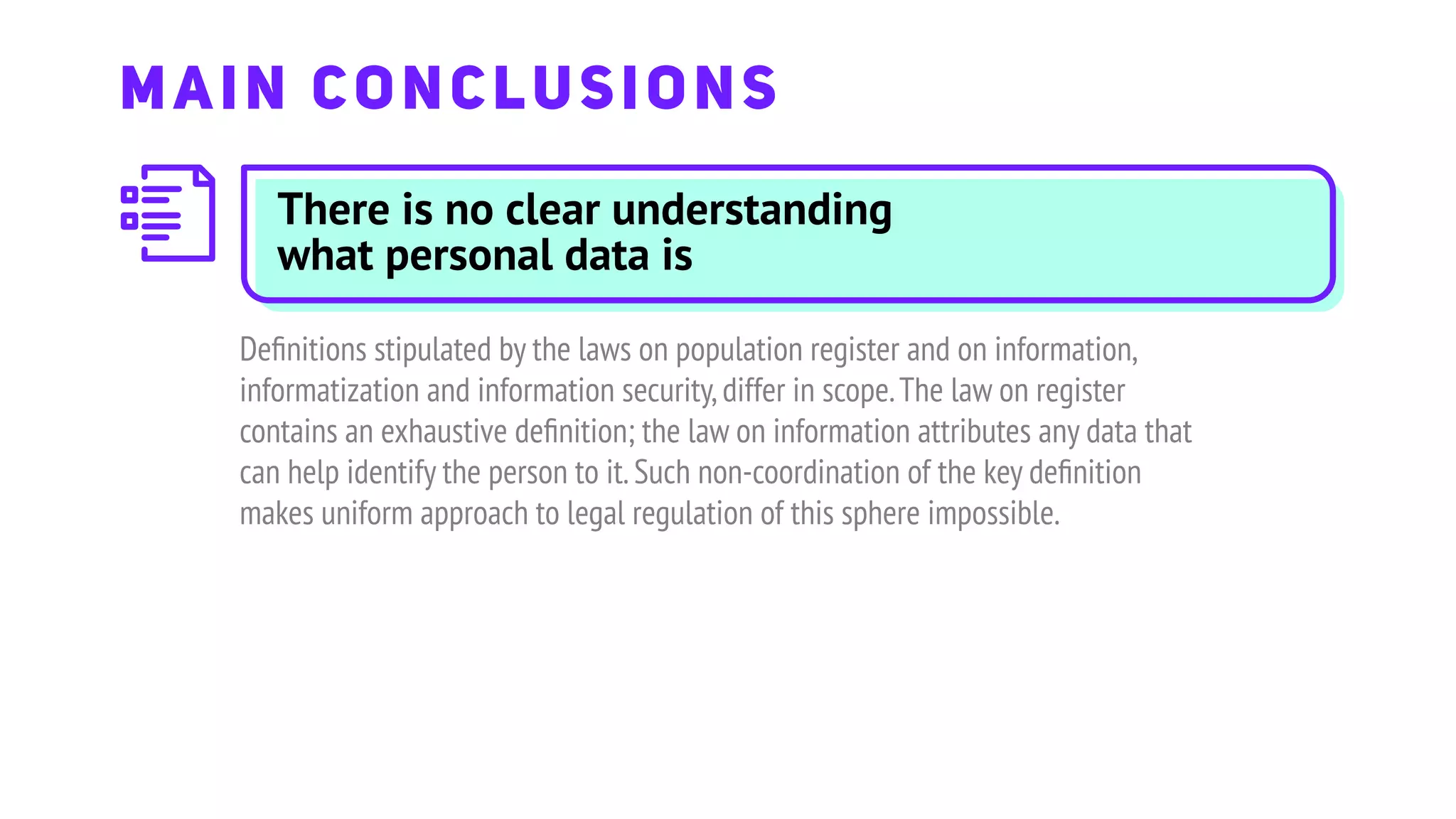 MAIN CONCLUSIONS

There is no clear understanding what personal data is

Definitions stipulated by the laws on population register and on information, informatization and information security, differ in scope. The law on register contains an exhaustive definition; the law on information attributes any data that can help identify the person to it. Such non-coordination of the key definition makes uniform approach to legal regulation of this sphere impossible.